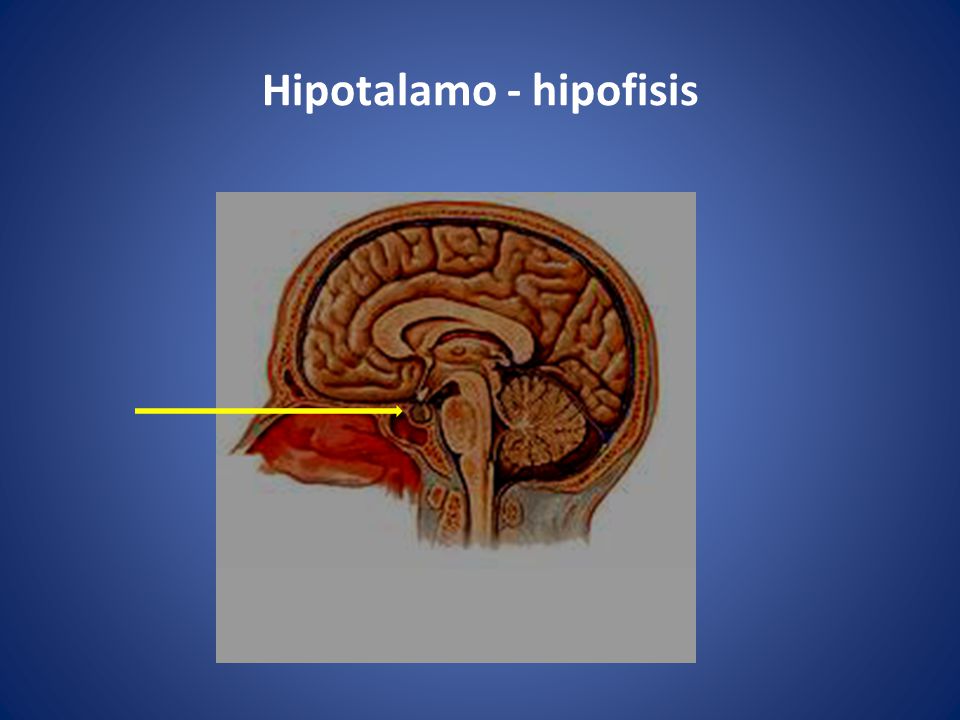 Hipotalamo - hipofisis